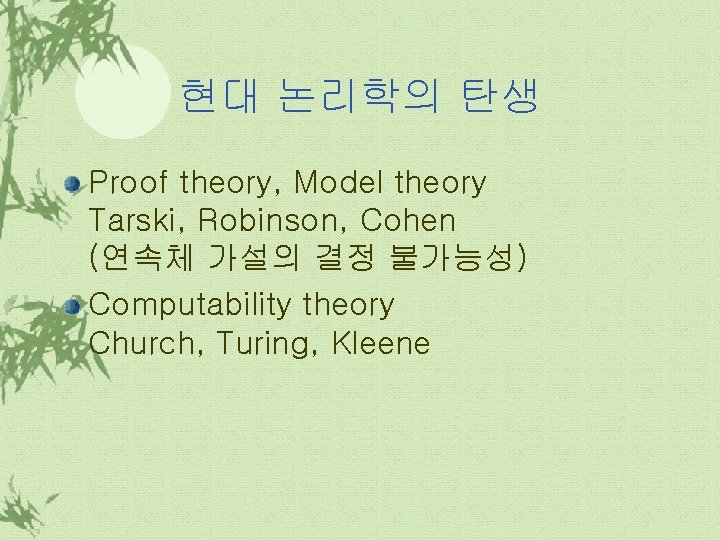 현대 논리학의 탄생

Proof theory, Model theory
Tarski, Robinson, Cohen
(연속체 가설의 결정 불가능성)

Computability theory
Church, Turing, Kleene